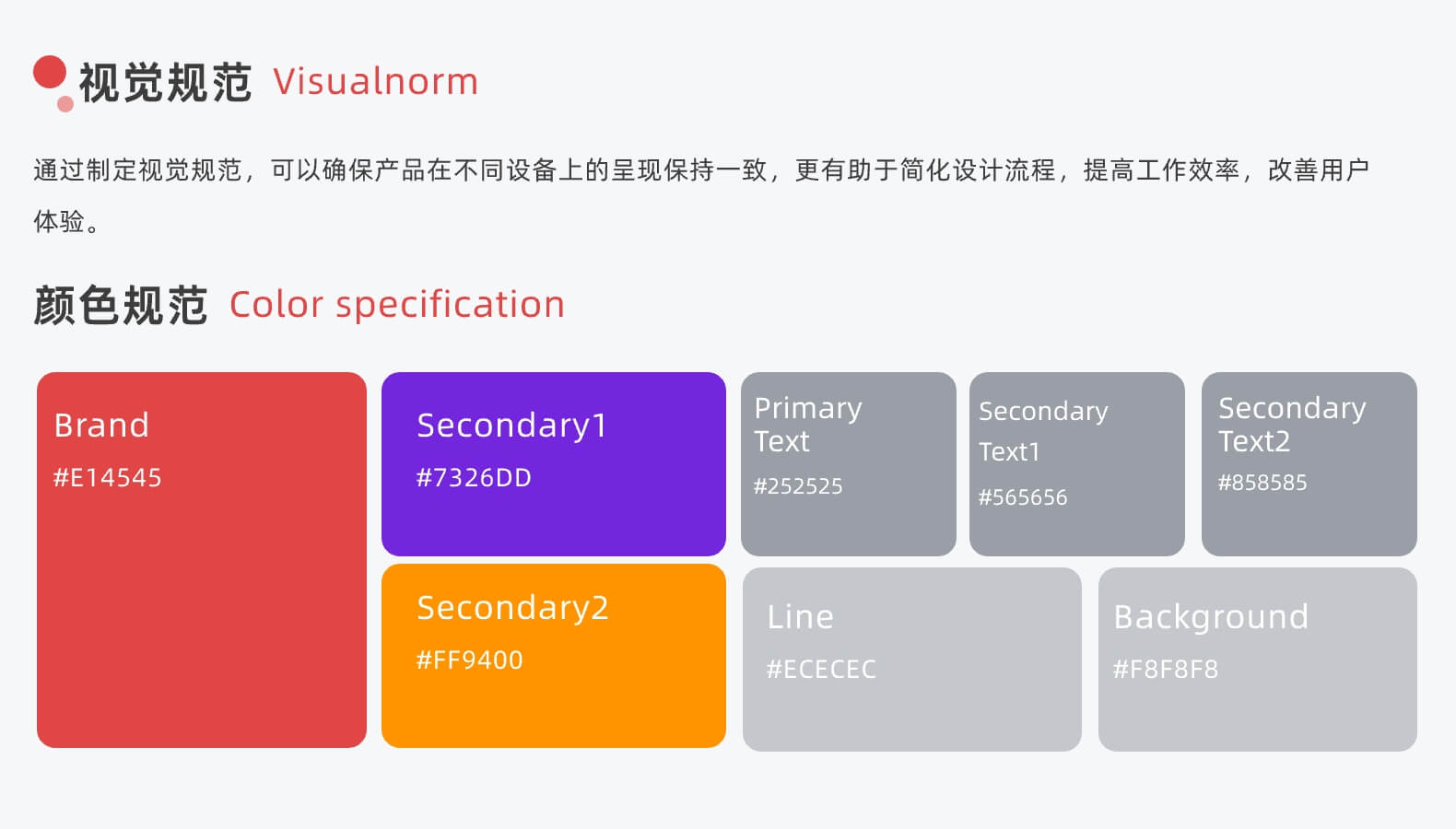 视觉规范 Visualnorm

通过制定视觉规范，可以确保产品在不同设备上的呈现保持一致，更有助于简化设计流程，提高工作效率，改善用户体验。

颜色规范 Color specification

Brand
#E14545

Secondary1
#7326DD

Secondary2
#FF9400

Primary Text
#252525

Secondary Text1
#565656

Secondary Text2
#858585

Line
#ECECEC

Background
#F8F8F8